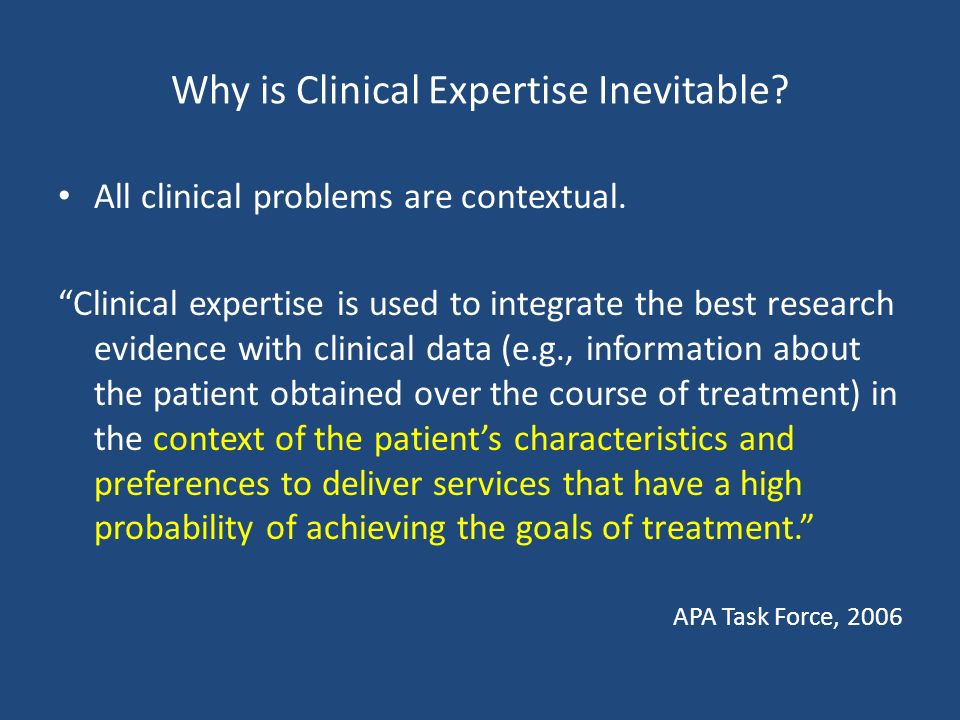 Why is Clinical Expertise Inevitable?

• All clinical problems are contextual.

“Clinical expertise is used to integrate the best research evidence with clinical data (e.g., information about the patient obtained over the course of treatment) in the context of the patient’s characteristics and preferences to deliver services that have a high probability of achieving the goals of treatment.”

APA Task Force, 2006